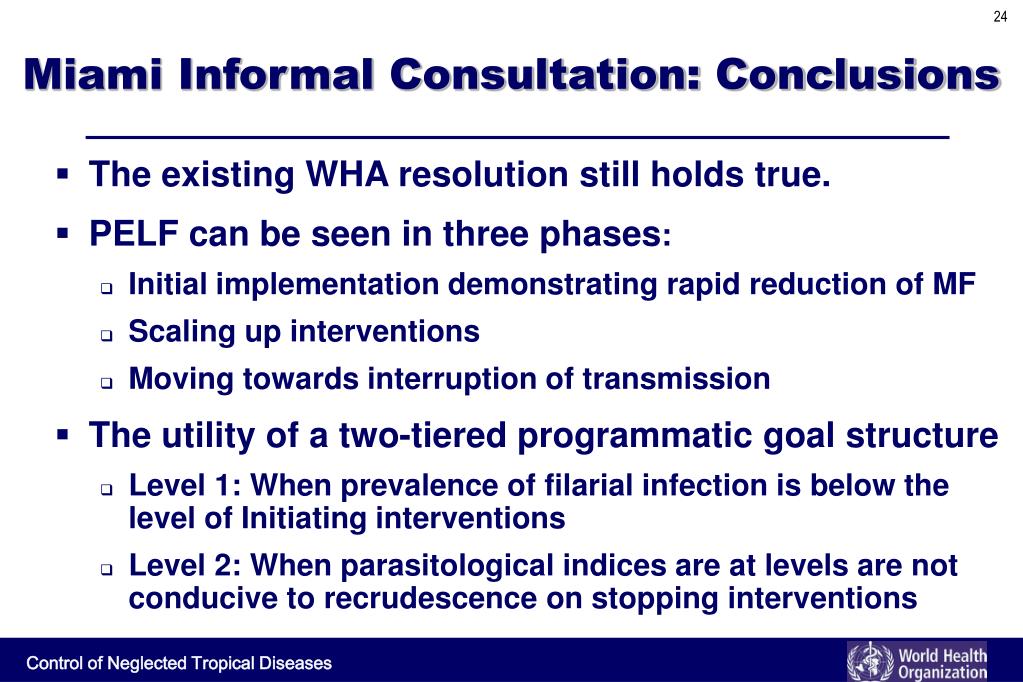 24

Miami Informal Consultation: Conclusions

▪ The existing WHA resolution still holds true.

▪ PELF can be seen in three phases:

❑ Initial implementation demonstrating rapid reduction of MF

❑ Scaling up interventions

❑ Moving towards interruption of transmission

▪ The utility of a two-tiered programmatic goal structure

❑ Level 1: When prevalence of filarial infection is below the level of Initiating interventions

❑ Level 2: When parasitological indices are at levels are not conducive to recrudescence on stopping interventions

Control of Neglected Tropical Diseases

World Health Organization